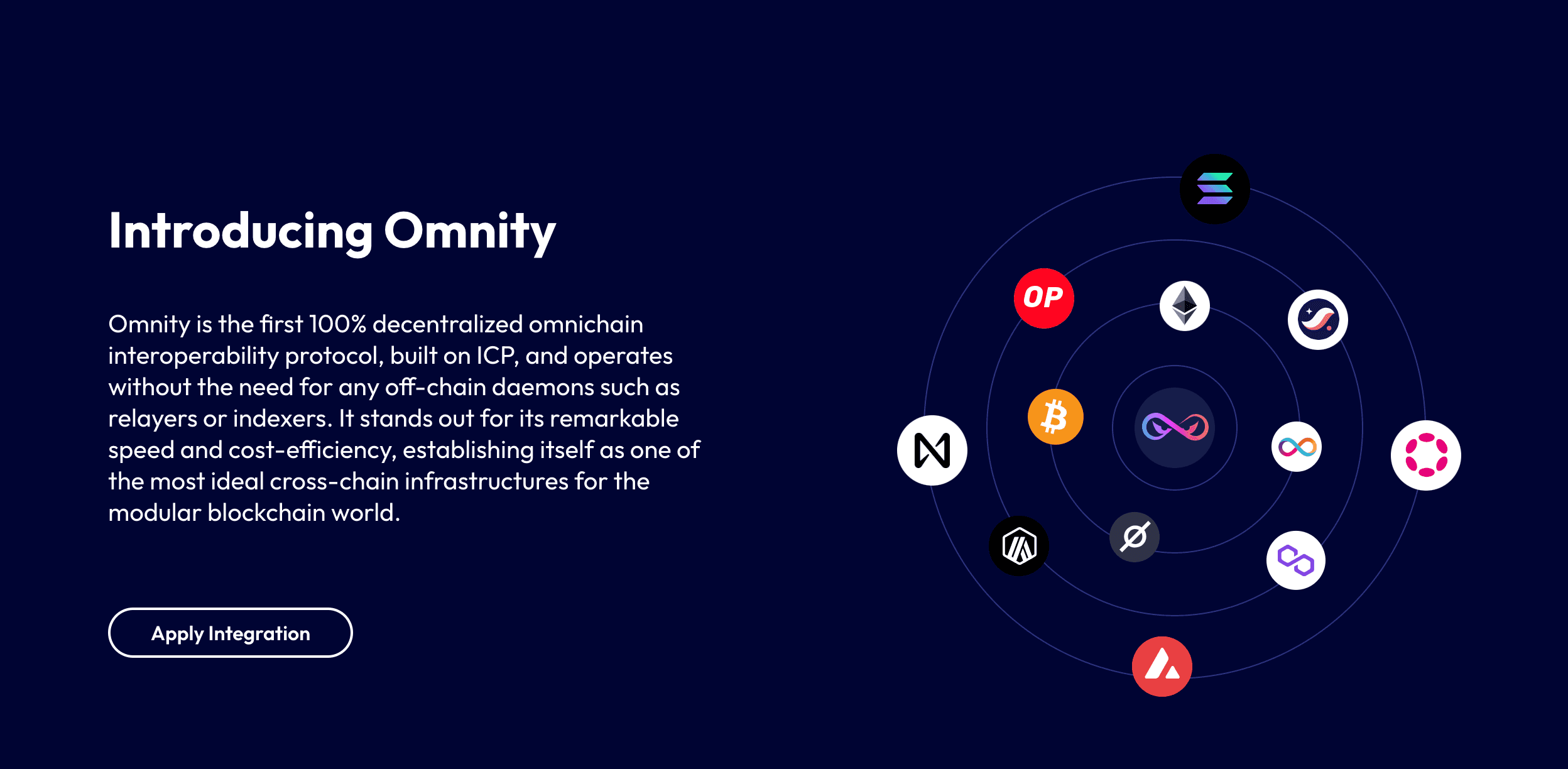 Introducing Omnity

Omnity is the first 100% decentralized omnichain interoperability protocol, built on ICP, and operates without the need for any off-chain daemons such as relayers or indexers. It stands out for its remarkable speed and cost-efficiency, establishing itself as one of the most ideal cross-chain infrastructures for the modular blockchain world.

Apply Integration

OP